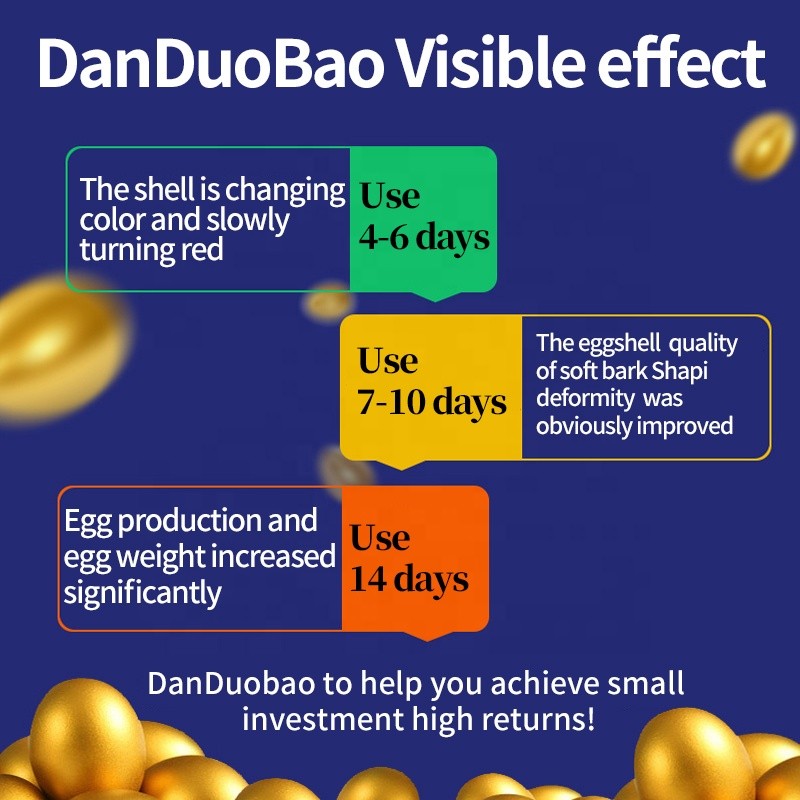 DanDuoBao Visible effect

The shell is changing color and slowly turning red

Use 4-6 days

Use 7-10 days

The eggshell quality of soft bark Shapi deformity was obviously improved

Egg production and egg weight increased significantly

Use 14 days

DanDuobao to help you achieve small investment high returns!